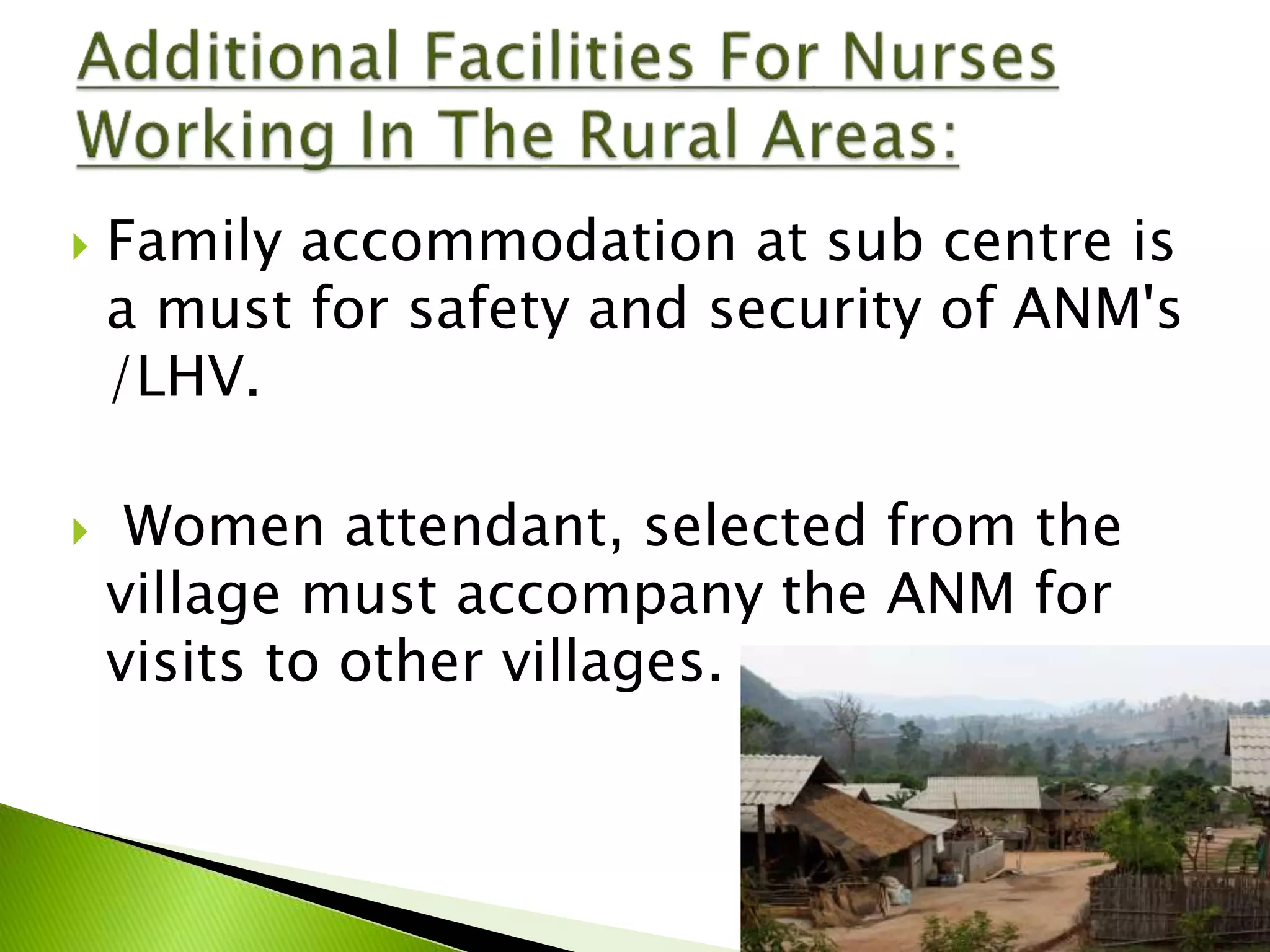 Additional Facilities For Nurses Working In The Rural Areas:

Family accommodation at sub centre is a must for safety and security of ANM's /LHV.

Women attendant, selected from the village must accompany the ANM for visits to other villages.